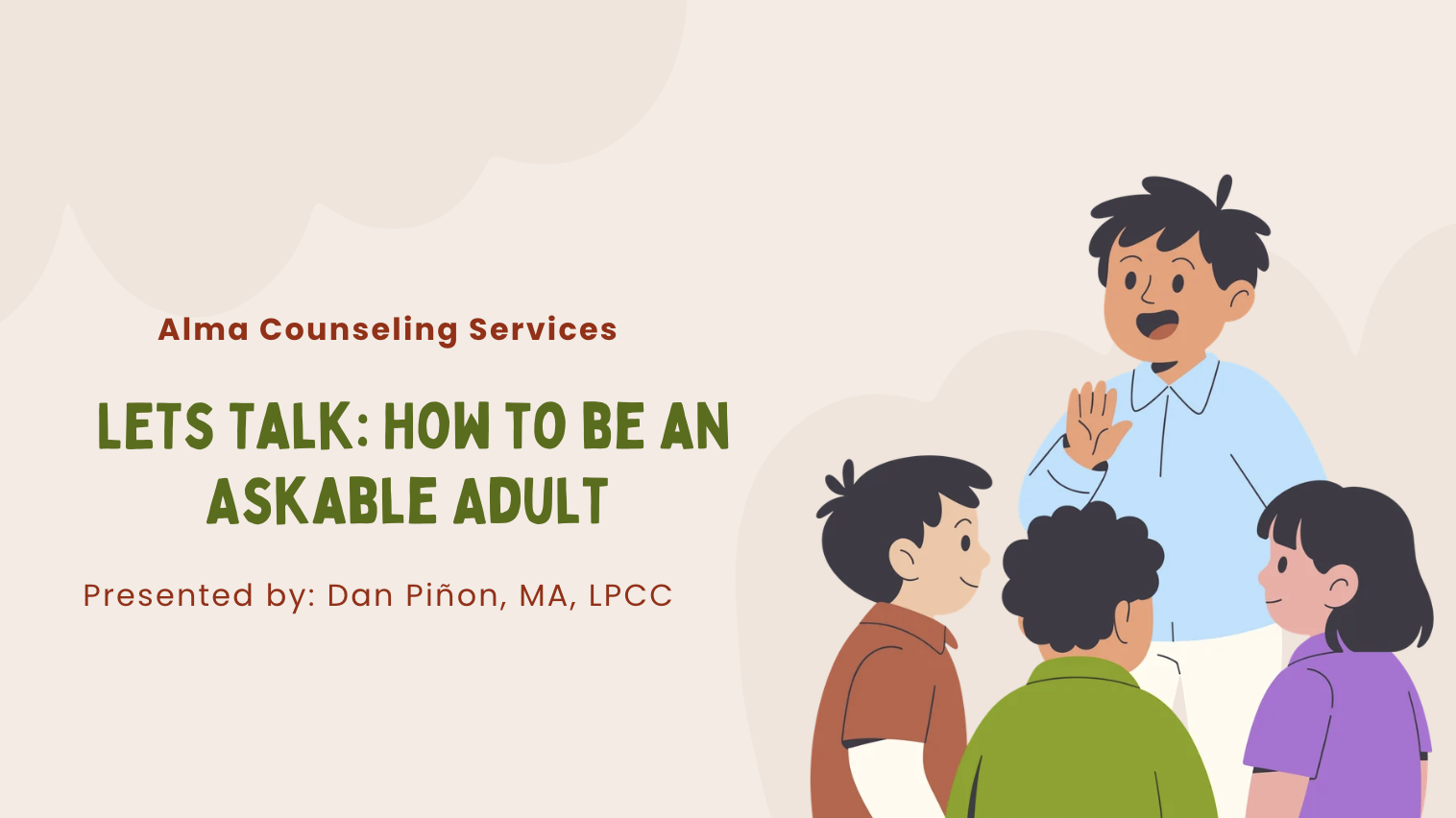 Alma Counseling Services

LETS TALK: HOW TO BE AN ASKABLE ADULT

Presented by: Dan Piñon, MA, LPCC